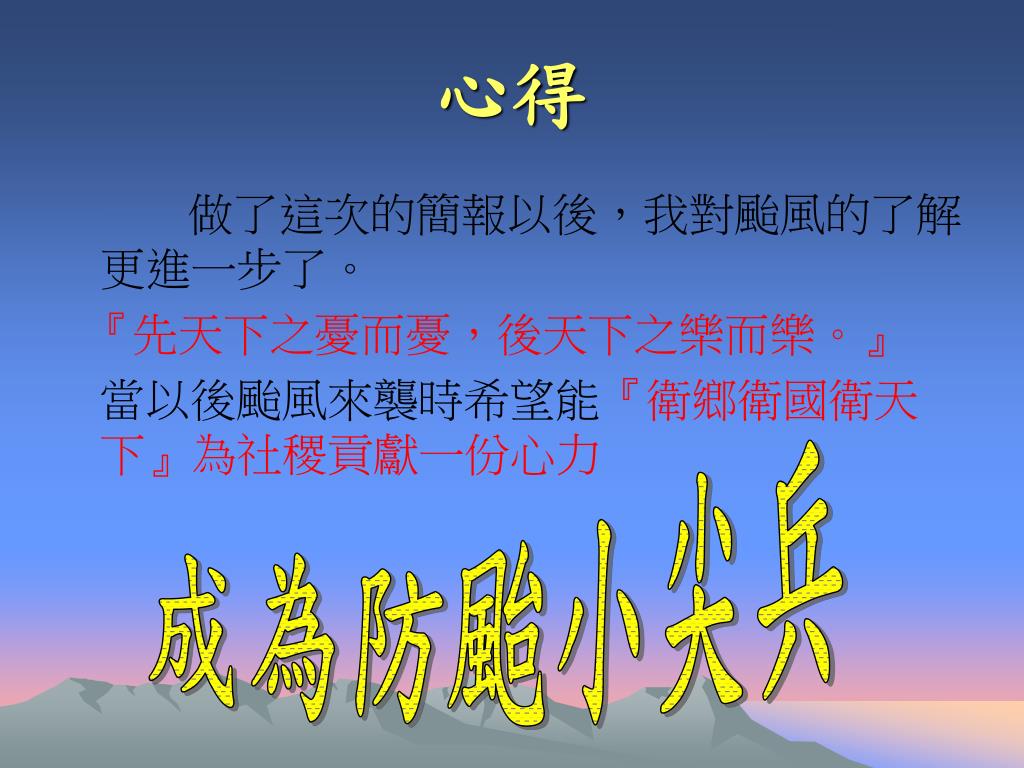 心得

做了這次的簡報以後，我對颱風的了解更進一步了。
『先天下之憂而憂，後天下之樂而樂。』
當以後颱風來襲時希望能『衛鄉衛國衛天下』為社稷貢獻一份心力

成為防颱小尖兵